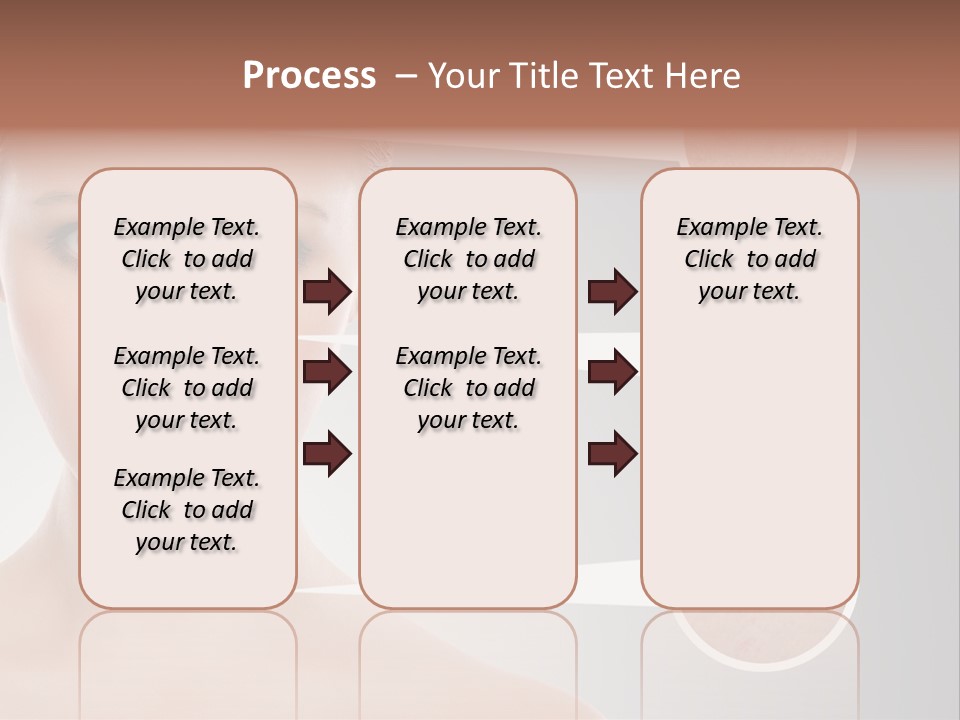 Process – Your Title Text Here

Example Text. Click to add your text.

Example Text. Click to add your text.

Example Text. Click to add your text.

Example Text. Click to add your text.

Example Text. Click to add your text.

Example Text. Click to add your text.